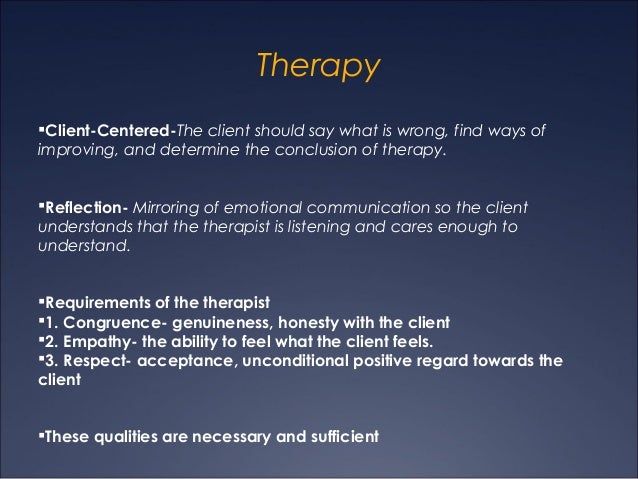 Therapy

▪Client-Centered-The client should say what is wrong, find ways of improving, and determine the conclusion of therapy.

▪Reflection- Mirroring of emotional communication so the client understands that the therapist is listening and cares enough to understand.

▪Requirements of the therapist
▪1. Congruence- genuineness, honesty with the client
▪2. Empathy- the ability to feel what the client feels.
▪3. Respect- acceptance, unconditional positive regard towards the client

▪These qualities are necessary and sufficient